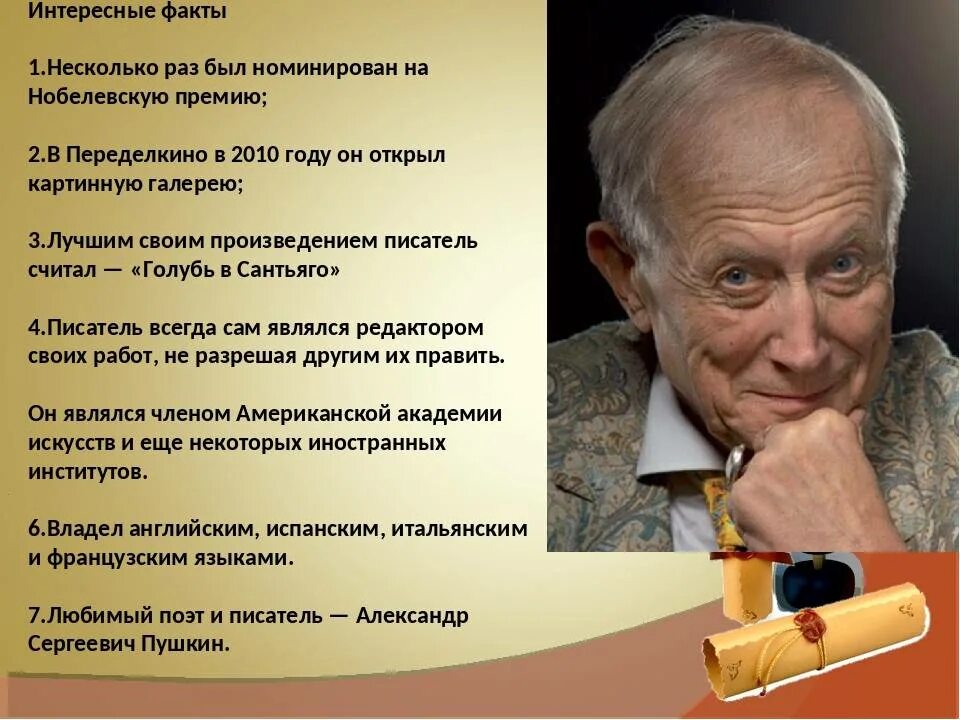 Интересные факты

1.Несколько раз был номинирован на Нобелевскую премию;

2.В Переделкино в 2010 году он открыл картинную галерею;

3.Лучшим своим произведением писатель считал — «Голубь в Сантьяго»

4.Писатель всегда сам являлся редактором своих работ, не разрешая другим их править.

Он являлся членом Американской академии искусств и еще некоторых иностранных институтов.

6.Владел английским, испанским, итальянским и французским языками.

7.Любимый поэт и писатель — Александр Сергеевич Пушкин.